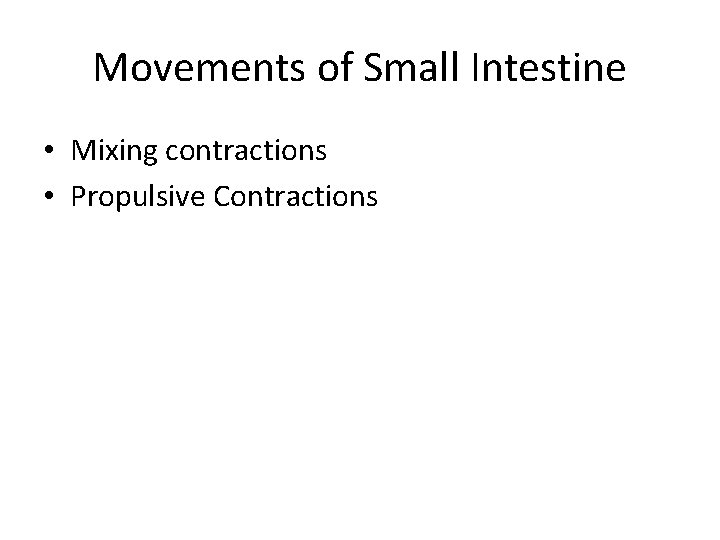 Movements of Small Intestine

• Mixing contractions
• Propulsive Contractions